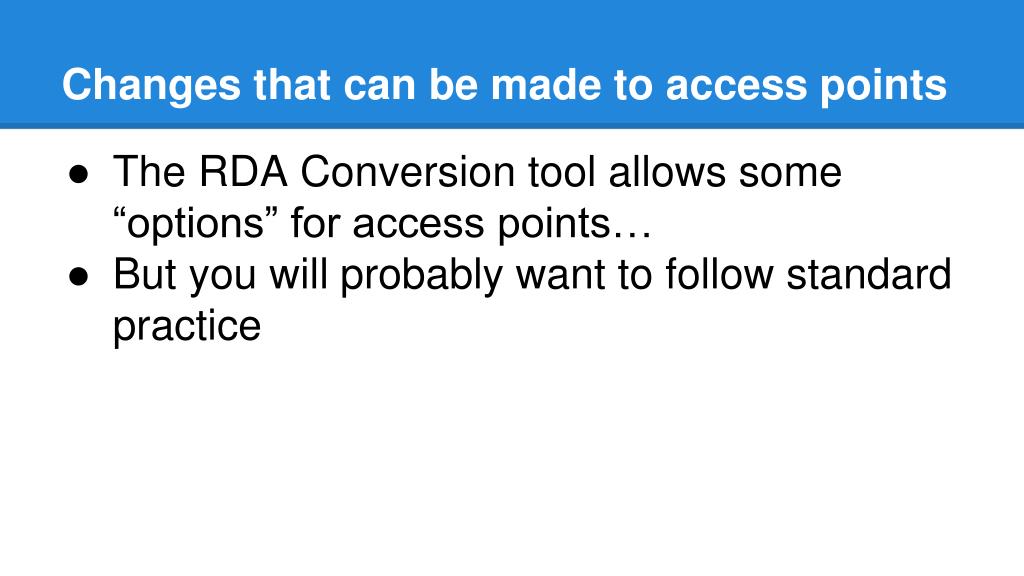 Changes that can be made to access points

● The RDA Conversion tool allows some “options” for access points…
● But you will probably want to follow standard practice